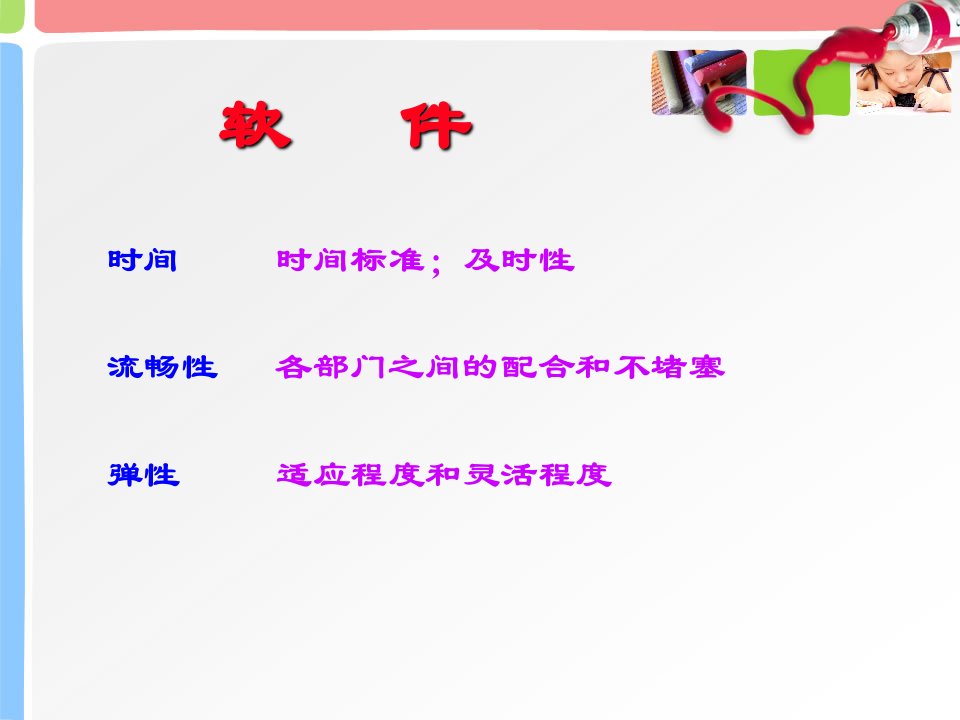 软　件

时间　　时间标准；及时性

流畅性　各部门之间的配合和不堵塞

弹性　　适应程度和灵活程度